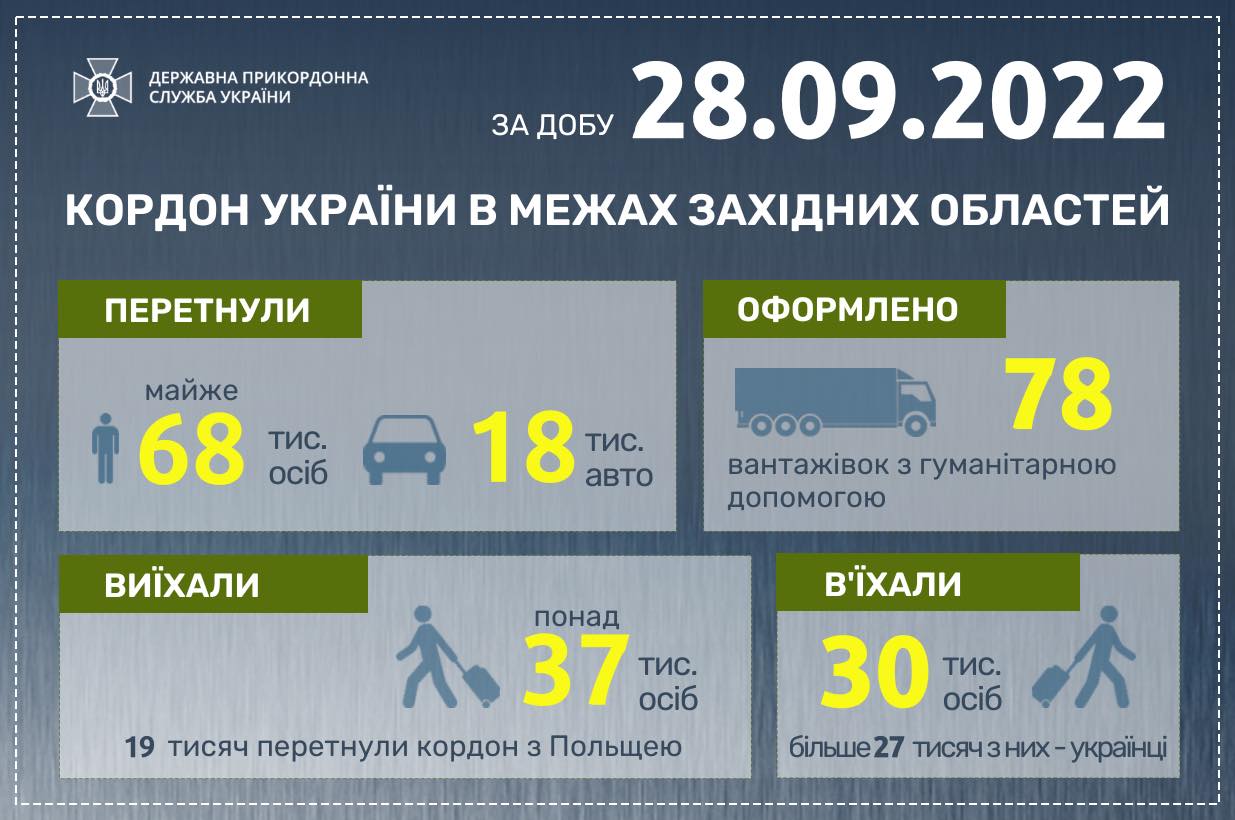 ДЕРЖАВНА ПРИКОРДОННА СЛУЖБА УКРАЇНИ

ЗА ДОБУ 28.09.2022

КОРДОН УКРАЇНИ В МЕЖАХ ЗАХІДНИХ ОБЛАСТЕЙ

ПЕРЕТНУЛИ

майже 68 тис. осіб

18 тис. авто

ОФОРМЛЕНО

78 вантажівок з гуманітарною допомогою

ВИЇХАЛИ

понад 37 тис. осіб

19 тисяч перетнули кордон з Польщею

В'ЇХАЛИ

30 тис. осіб

більше 27 тисяч з них – українці